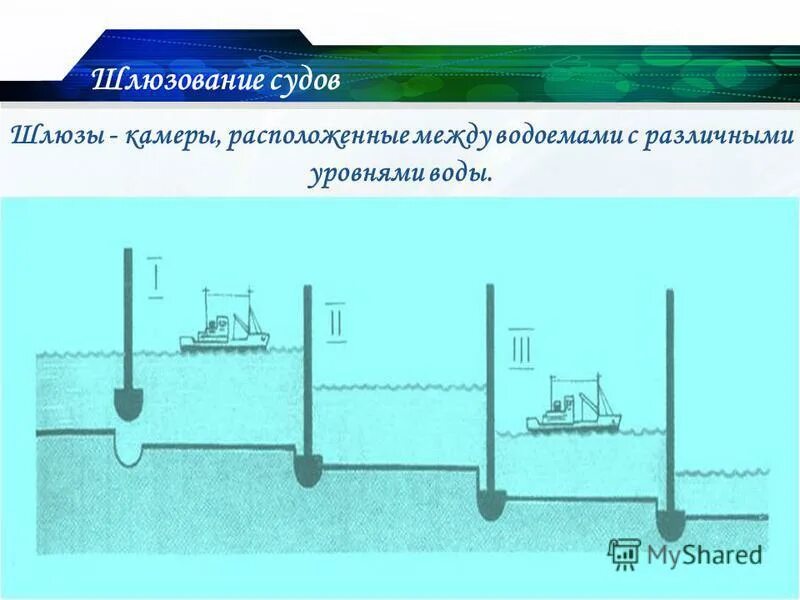 Шлюзование судов

Шлюзы - камеры, расположенные между водоемами с различными уровнями воды.

I

II

III

MyShared